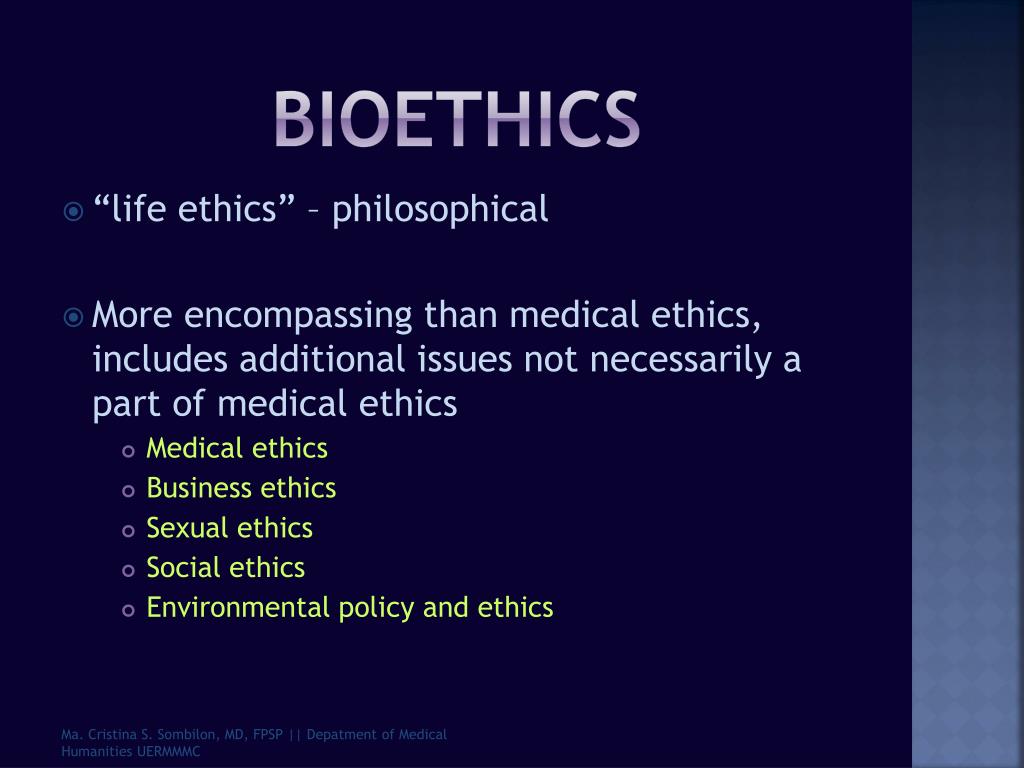 BIOETHICS

“life ethics” – philosophical

More encompassing than medical ethics, includes additional issues not necessarily a part of medical ethics

Medical ethics
Business ethics
Sexual ethics
Social ethics
Environmental policy and ethics

Ma. Cristina S. Sombilon, MD, FPSP || Depatment of Medical Humanities UERMMMC